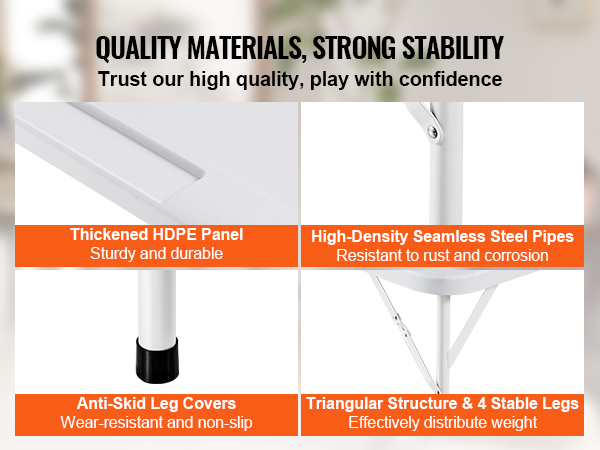 QUALITY MATERIALS, STRONG STABILITY
Trust our high quality, play with confidence

Thickened HDPE Panel
Sturdy and durable

High-Density Seamless Steel Pipes
Resistant to rust and corrosion

Anti-Skid Leg Covers
Wear-resistant and non-slip

Triangular Structure & 4 Stable Legs
Effectively distribute weight